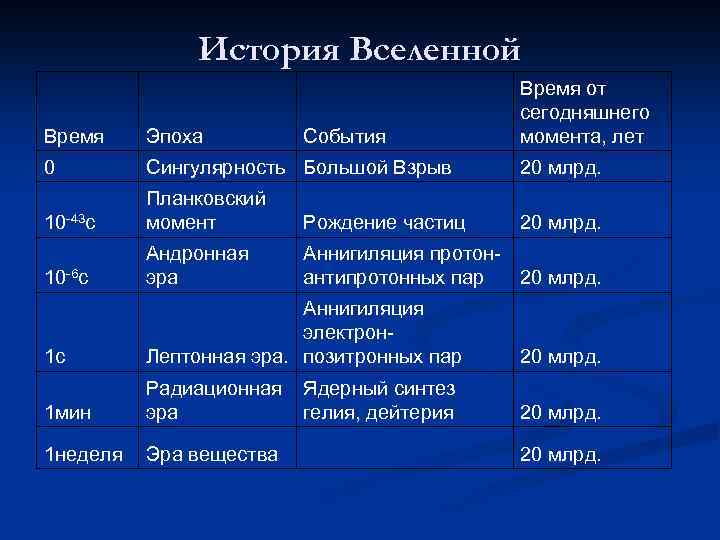 История Вселенной

| Время | Эпоха | События | Время от сегодняшнего момента, лет |
|---|---|---|---|
| 0 | Сингулярность | Большой Взрыв | 20 млрд. |
| $10^{-43}$с | Планковский момент | Рождение частиц | 20 млрд. |
| $10^{-6}$с | Андронная эра | Аннигиляция протон-антипротонных пар | 20 млрд. |
| 1с | Лептонная эра. | Аннигиляция электрон-позитронных пар | 20 млрд. |
| 1мин | Радиационная эра | Ядерный синтез гелия, дейтерия | 20 млрд. |
| 1неделя | Эра вещества | | 20 млрд. |